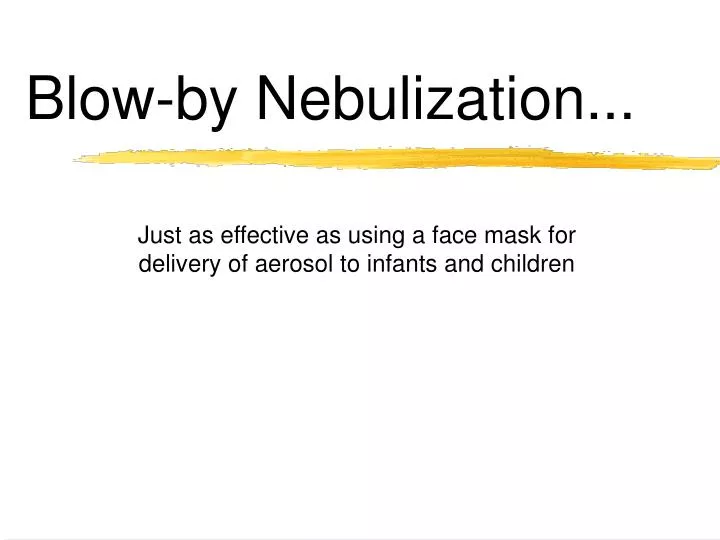 Blow-by Nebulization...

Just as effective as using a face mask for delivery of aerosol to infants and children